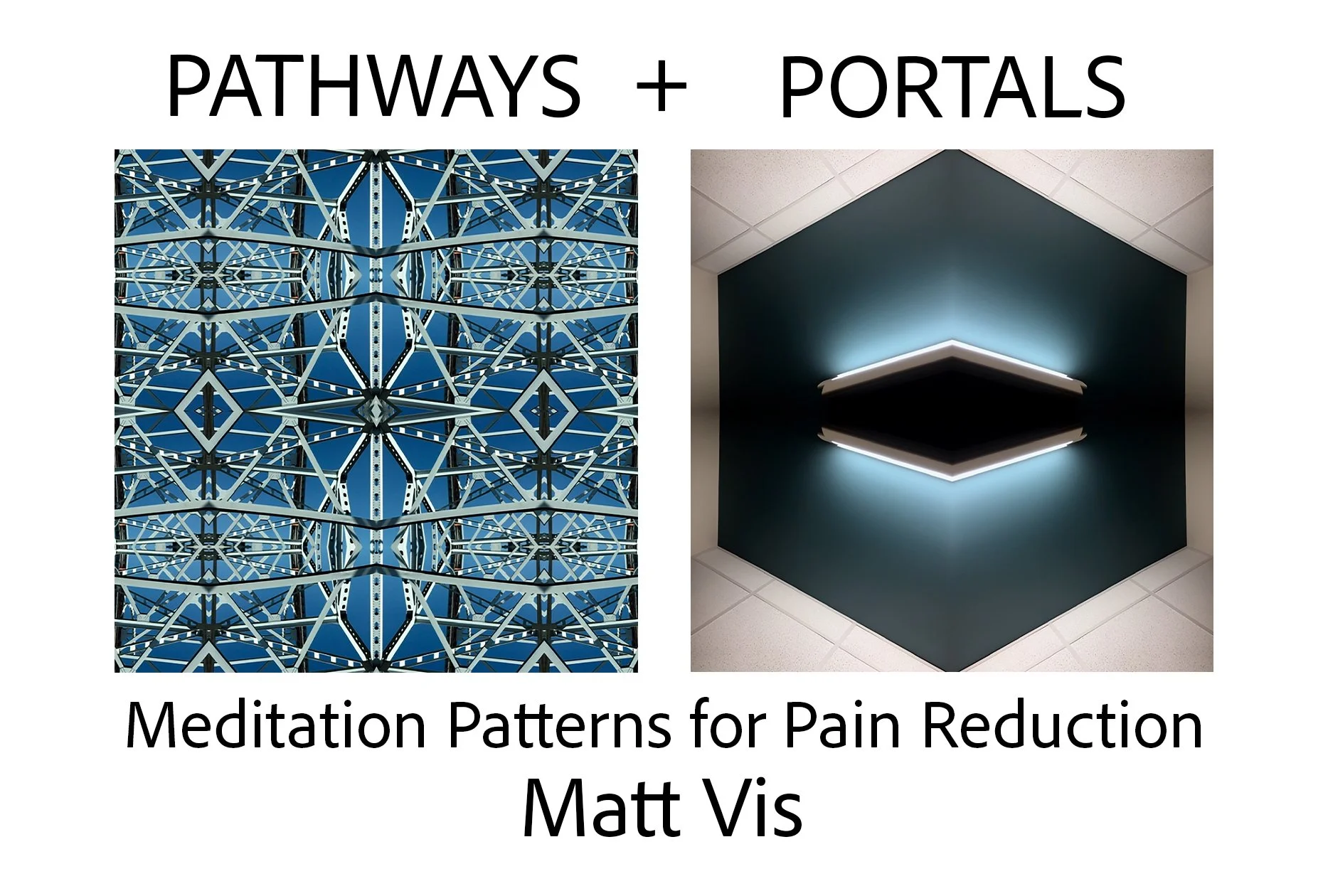 PATHWAYS + PORTALS

Meditation Patterns for Pain Reduction
Matt Vis